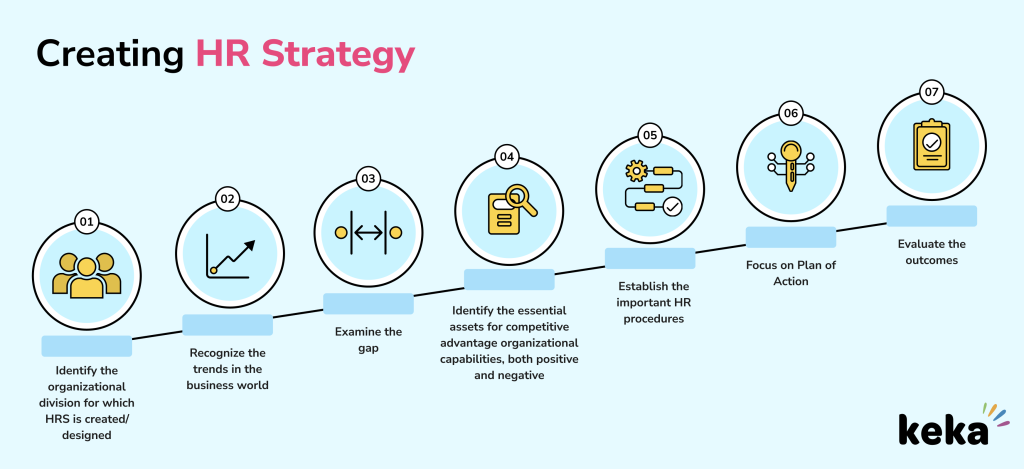 Creating HR Strategy

01
Identify the organizational division for which HRS is created/ designed

02
Recognize the trends in the business world

03
Examine the gap

04
Identify the essential assets for competitive advantage organizational capabilities, both positive and negative

05
Establish the important HR procedures

06
Focus on Plan of Action

07
Evaluate the outcomes

keka